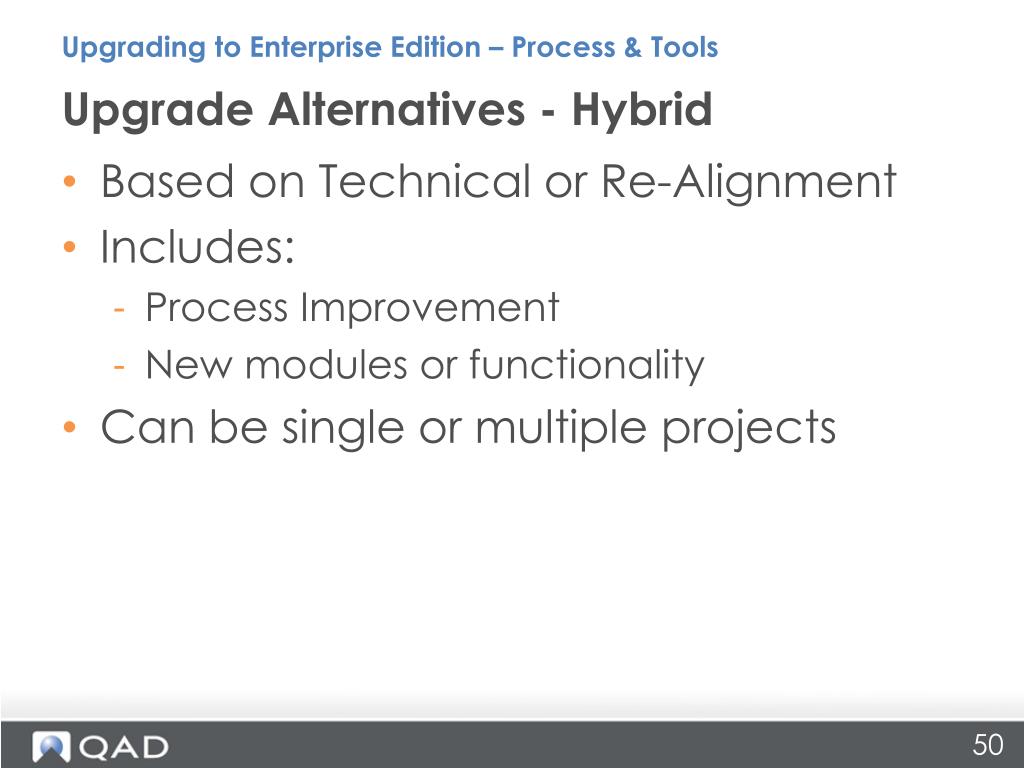 Upgrading to Enterprise Edition – Process & Tools

Upgrade Alternatives - Hybrid

• Based on Technical or Re-Alignment
• Includes:
- Process Improvement
- New modules or functionality
• Can be single or multiple projects

QAD

50